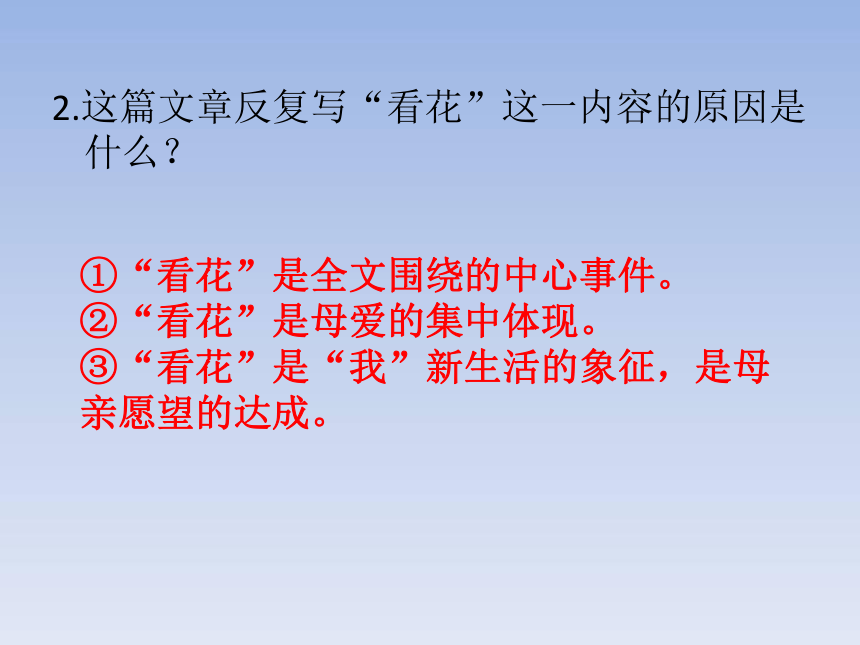 2.这篇文章反复写“看花”这一内容的原因是什么？

①“看花”是全文围绕的中心事件。
②“看花”是母爱的集中体现。
③“看花”是“我”新生活的象征，是母亲愿望的达成。